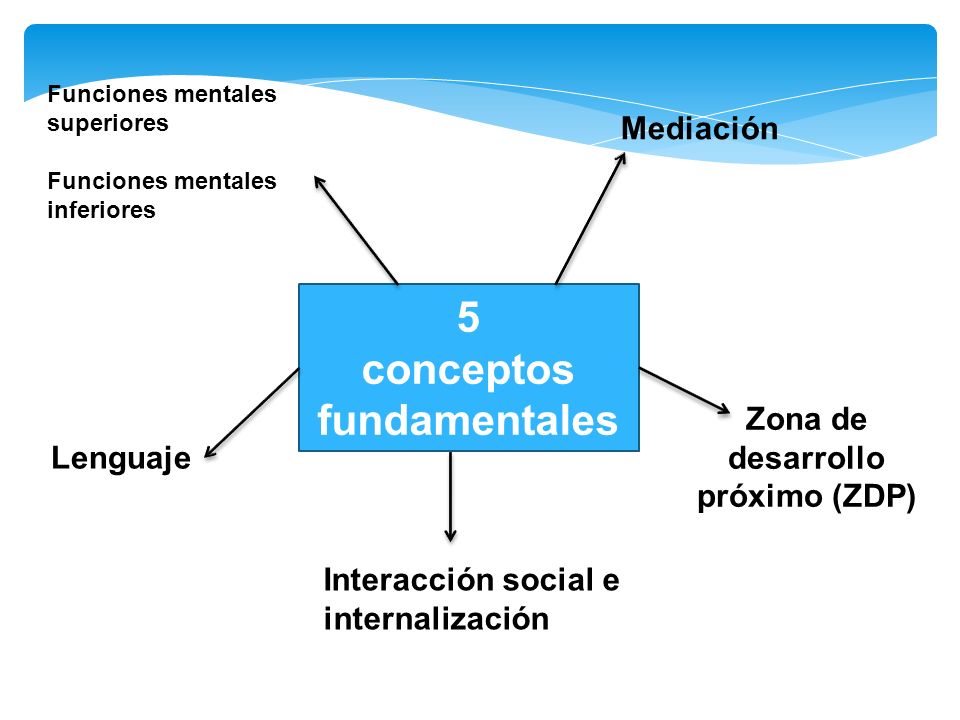 Funciones mentales superiores

Funciones mentales inferiores

Mediación

5
conceptos fundamentales

Lenguaje

Zona de desarrollo próximo (ZDP)

Interacción social e internalización